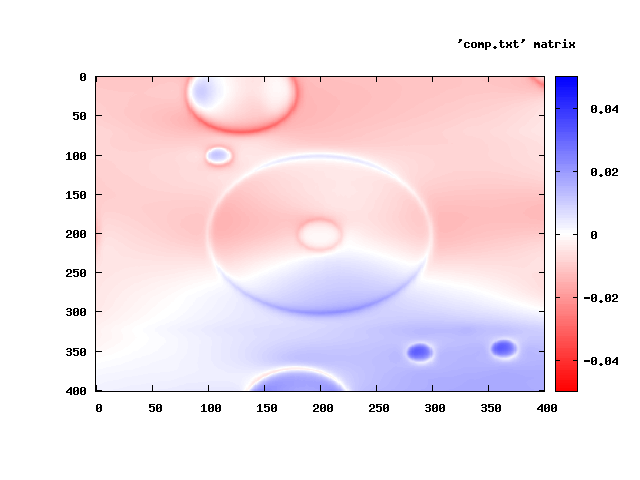 'comp.txt' matrix

0
50
100
150
200
250
300
350
400

0 50 100 150 200 250 300 350 400

0.04
0.02
0
-0.02
-0.04